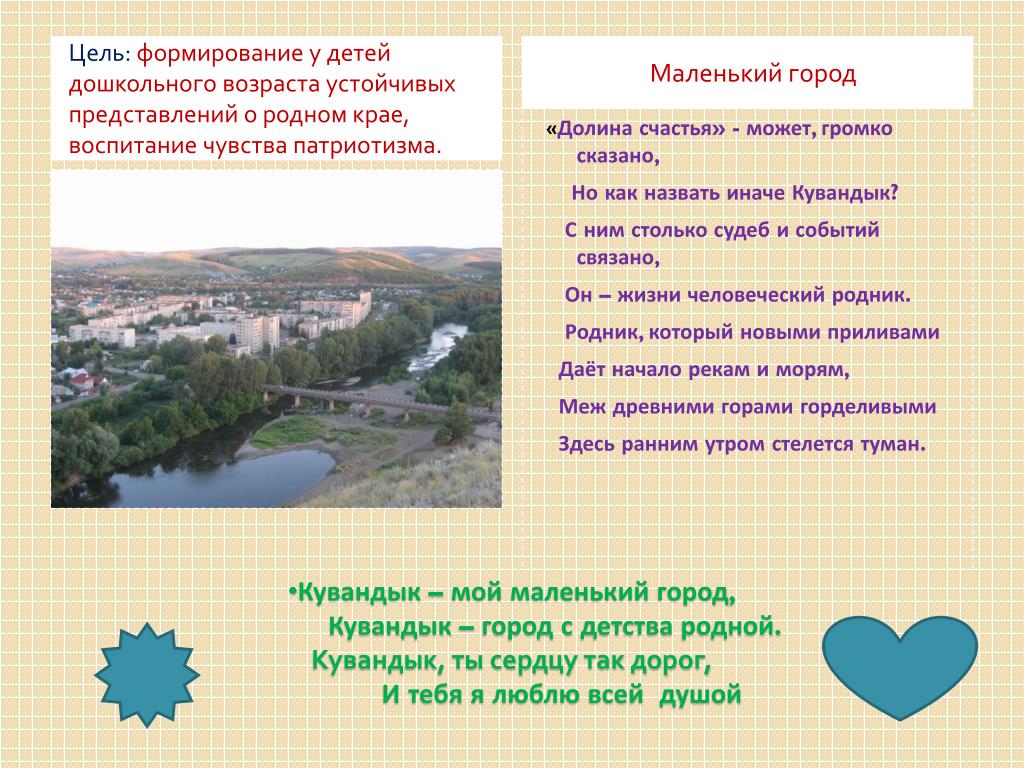 Цель: формирование у детей дошкольного возраста устойчивых представлений о родном крае, воспитание чувства патриотизма.

Маленький город

«Долина счастья» - может, громко сказано,

Но как назвать иначе Кувандык?

С ним столько судеб и событий связано,

Он – жизни человеческий родник.

Родник, который новыми приливами

Даёт начало рекам и морям,

Меж древними горами горделивыми

Здесь ранним утром стелется туман.

•Кувандык – мой маленький город,
Кувандык – город с детства родной.
Кувандык, ты сердцу так дорог,
И тебя я люблю всей душой